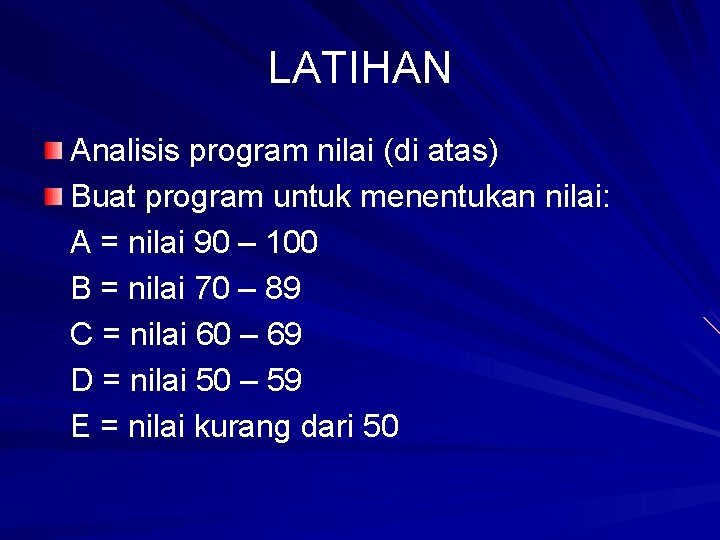 LATIHAN

Analisis program nilai (di atas)

Buat program untuk menentukan nilai:

A = nilai 90 – 100

B = nilai 70 – 89

C = nilai 60 – 69

D = nilai 50 – 59

E = nilai kurang dari 50